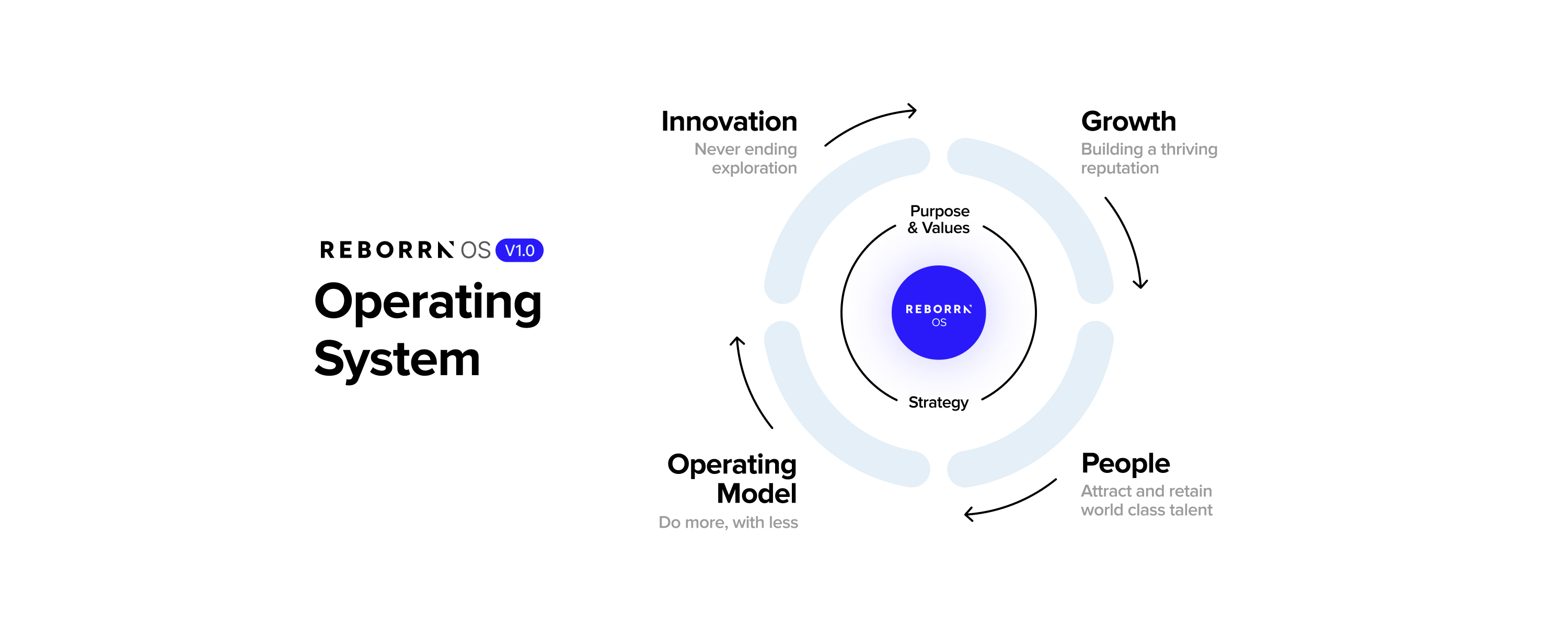 REBORRN OS V1.0

Operating System

Innovation
Never ending exploration

Growth
Building a thriving reputation

Purpose & Values

REBORRN OS

Strategy

Operating Model
Do more, with less

People
Attract and retain world class talent